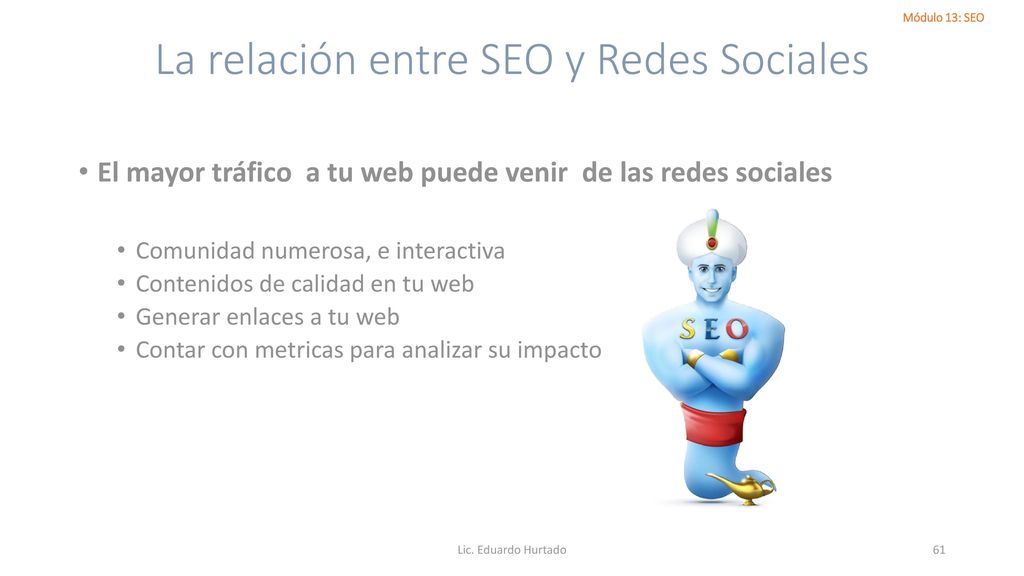 Módulo 13: SEO

La relación entre SEO y Redes Sociales

• El mayor tráfico a tu web puede venir de las redes sociales

• Comunidad numerosa, e interactiva
• Contenidos de calidad en tu web
• Generar enlaces a tu web
• Contar con metricas para analizar su impacto

SEO

Lic. Eduardo Hurtado

61